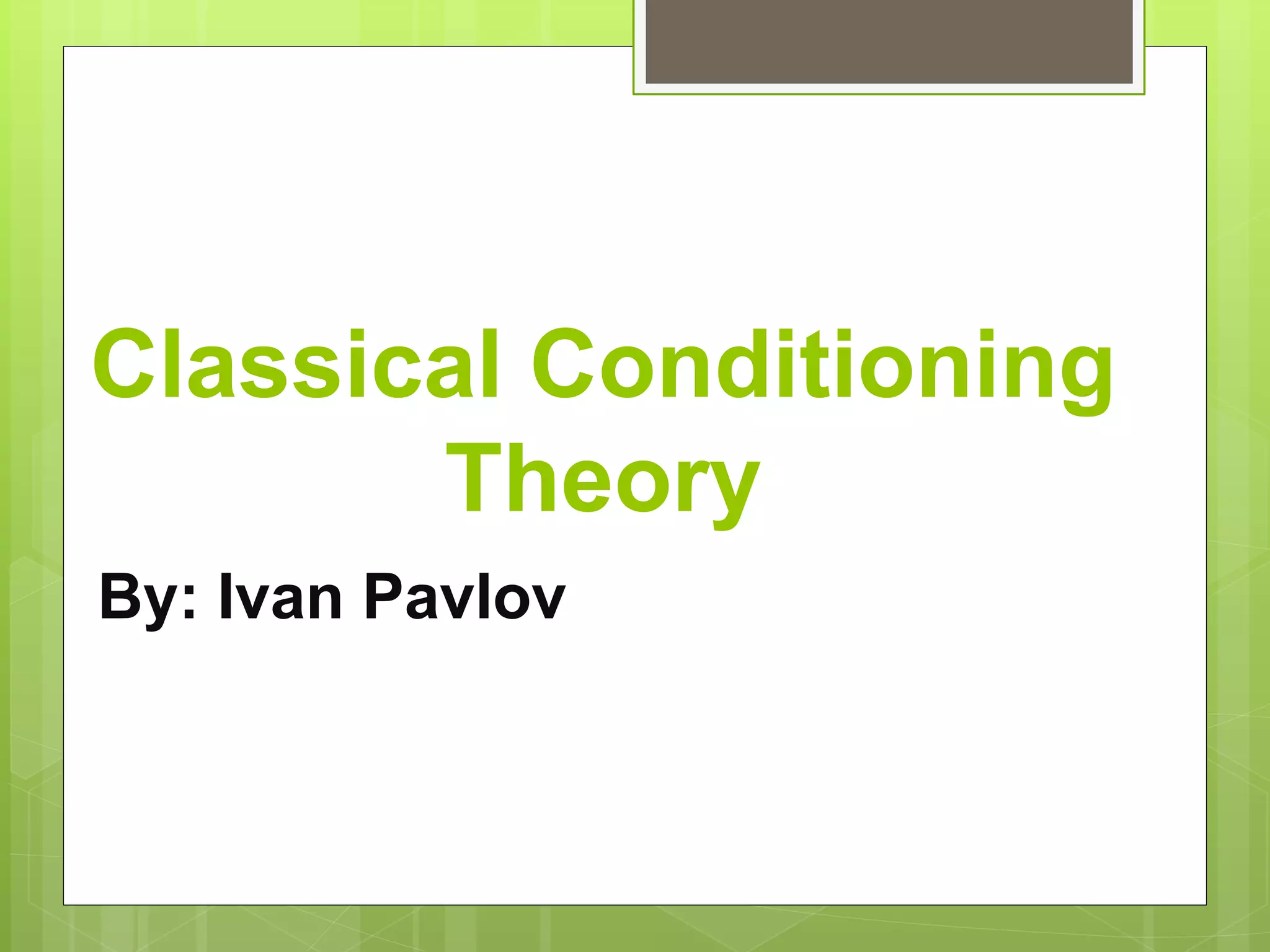 Classical Conditioning Theory

By: Ivan Pavlov